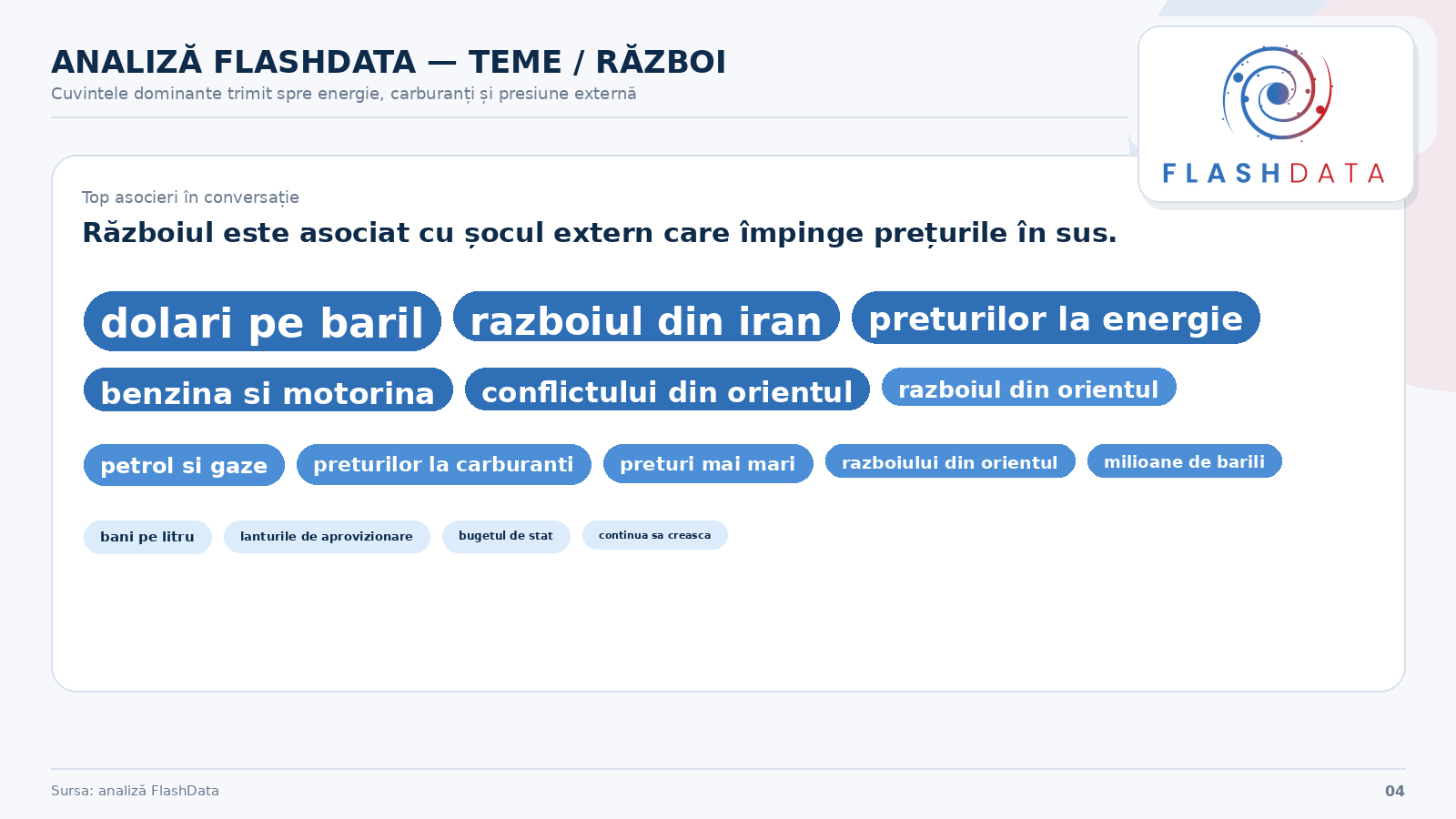 ANALIZĂ FLASHDATA — TEME / RĂZBOI
Cuvintele dominante trimit spre energie, carburanți și presiune externă

FLASHDATA

Top asocieri în conversație
Războiul este asociat cu șocul extern care împinge prețurile în sus.

dolari pe baril
razboiul din iran
preturilor la energie
benzina si motorina
conflictului din orientul
razboiul din orientul
petrol si gaze
preturilor la carburanti
preturi mai mari
razboiului din orientul
milioane de barili
bani pe litru
lanturile de aprovizionare
bugetul de stat
continua sa creasca

Sursa: analiză FlashData
04